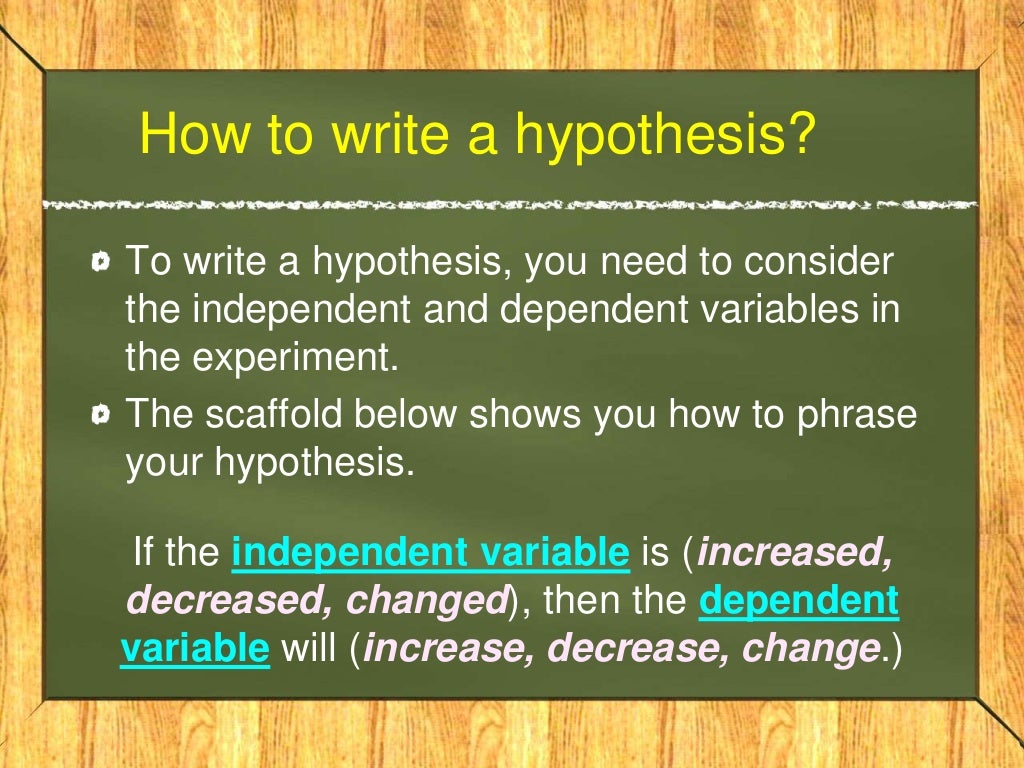 How to write a hypothesis?

To write a hypothesis, you need to consider the independent and dependent variables in the experiment.

The scaffold below shows you how to phrase your hypothesis.

If the independent variable is (increased, decreased, changed), then the dependent variable will (increase, decrease, change.)